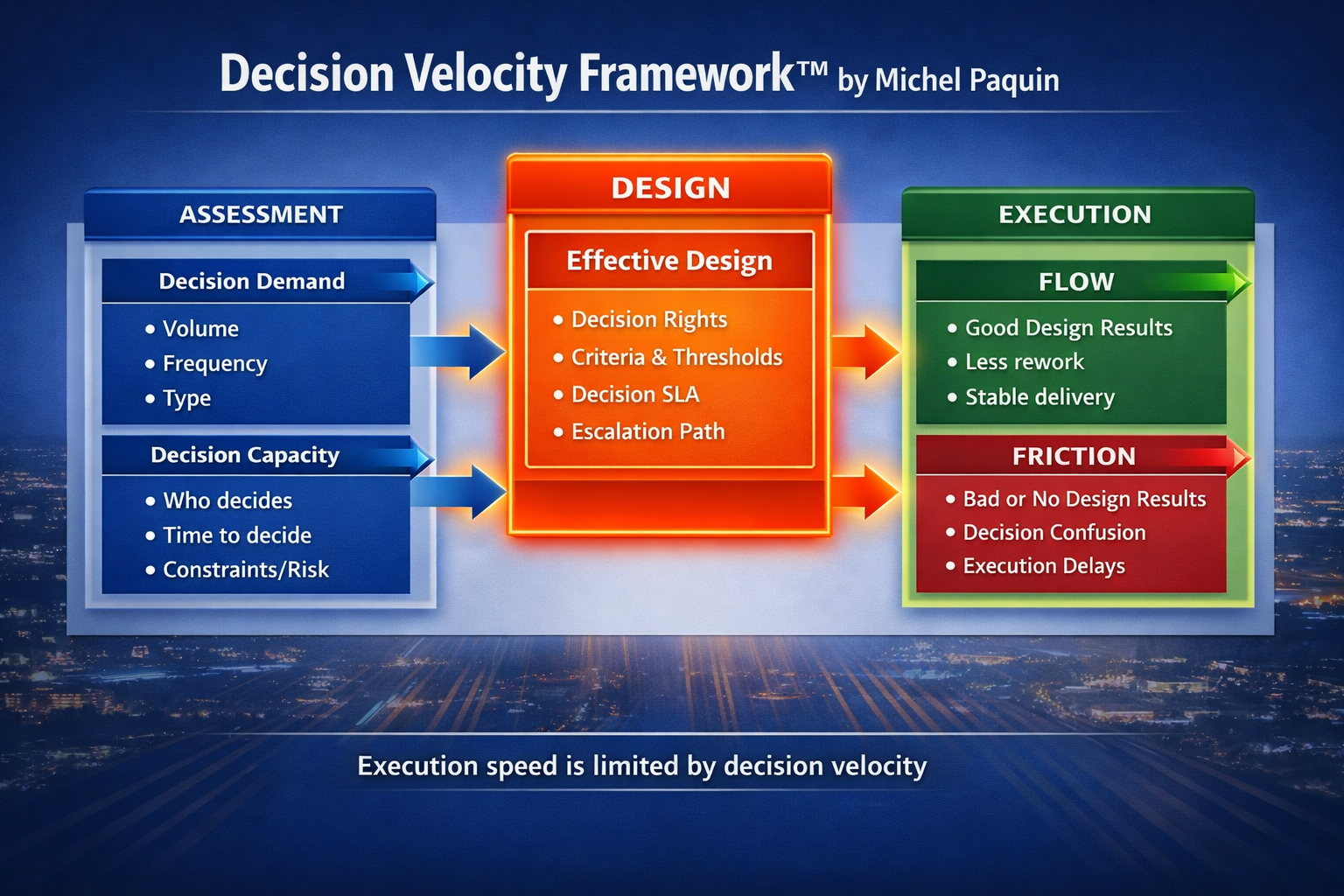 Decision Velocity Framework™ by Michel Paquin

ASSESSMENT

Decision Demand
• Volume
• Frequency
• Type

Decision Capacity
• Who decides
• Time to decide
• Constraints/Risk

DESIGN

Effective Design
• Decision Rights
• Criteria & Thresholds
• Decision SLA
• Escalation Path

EXECUTION

FLOW
• Good Design Results
• Less rework
• Stable delivery

FRICTION
• Bad or No Design Results
• Decision Confusion
• Execution Delays

Execution speed is limited by decision velocity